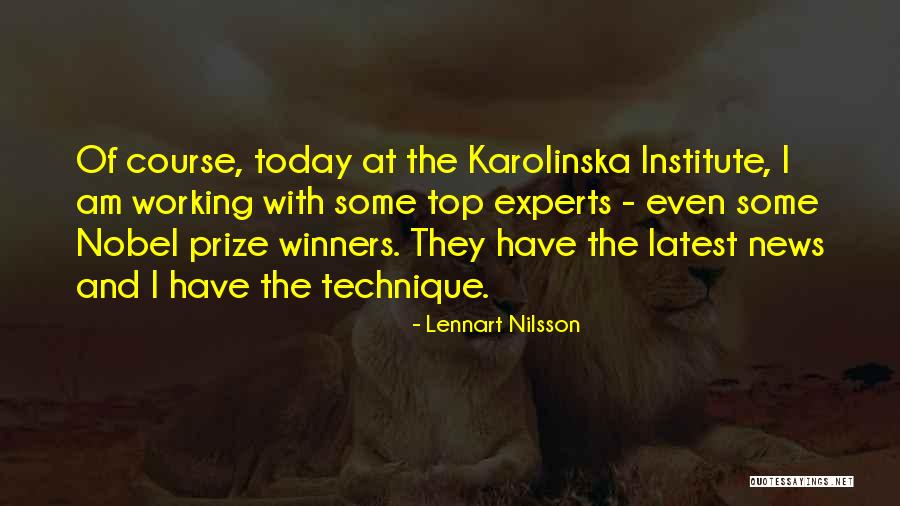 Of course, today at the Karolinska Institute, I am working with some top experts - even some Nobel prize winners. They have the latest news and I have the technique.

- Lennart Nilsson

QUOTESSAYINGS.NET